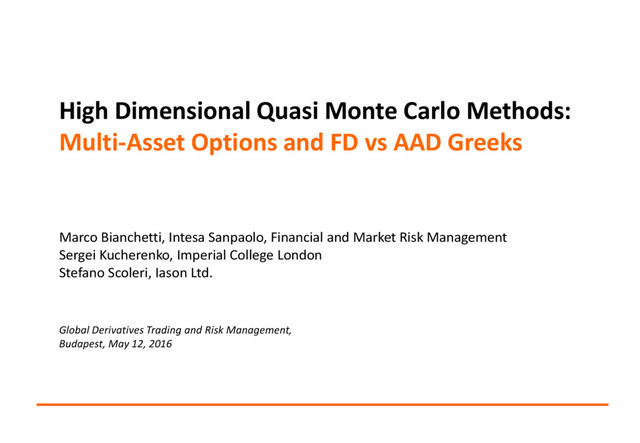 High Dimensional Quasi Monte Carlo Methods:
Multi-Asset Options and FD vs AAD Greeks

Marco Bianchetti, Intesa Sanpaolo, Financial and Market Risk Management
Sergei Kucherenko, Imperial College London
Stefano Scoleri, Iason Ltd.

Global Derivatives Trading and Risk Management,
Budapest, May 12, 2016